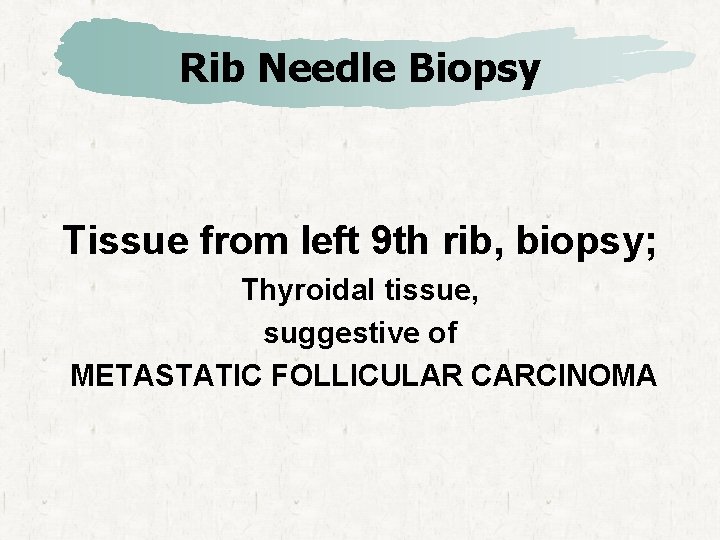 Rib Needle Biopsy

Tissue from left 9th rib, biopsy;
Thyroidal tissue,
suggestive of
METASTATIC FOLLICULAR CARCINOMA